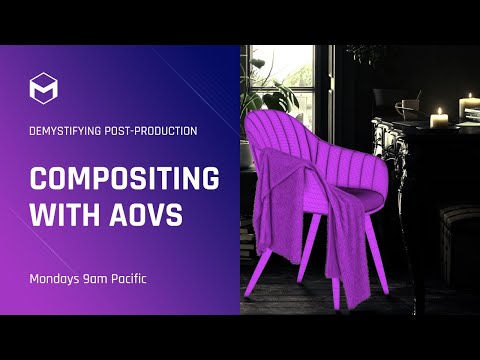 DEMYSTIFYING POST-PRODUCTION

COMPOSITING WITH AOVS

Mondays 9am Pacific